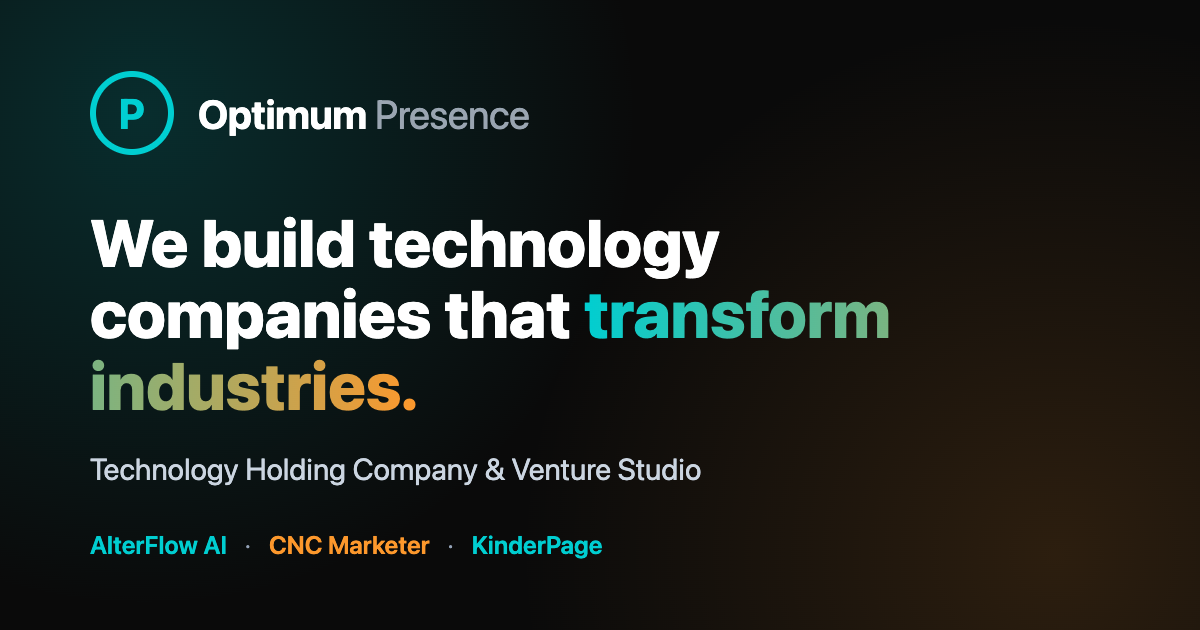 P Optimum Presence

We build technology companies that transform industries.

Technology Holding Company & Venture Studio

AlterFlow AI · CNC Marketer · KinderPage